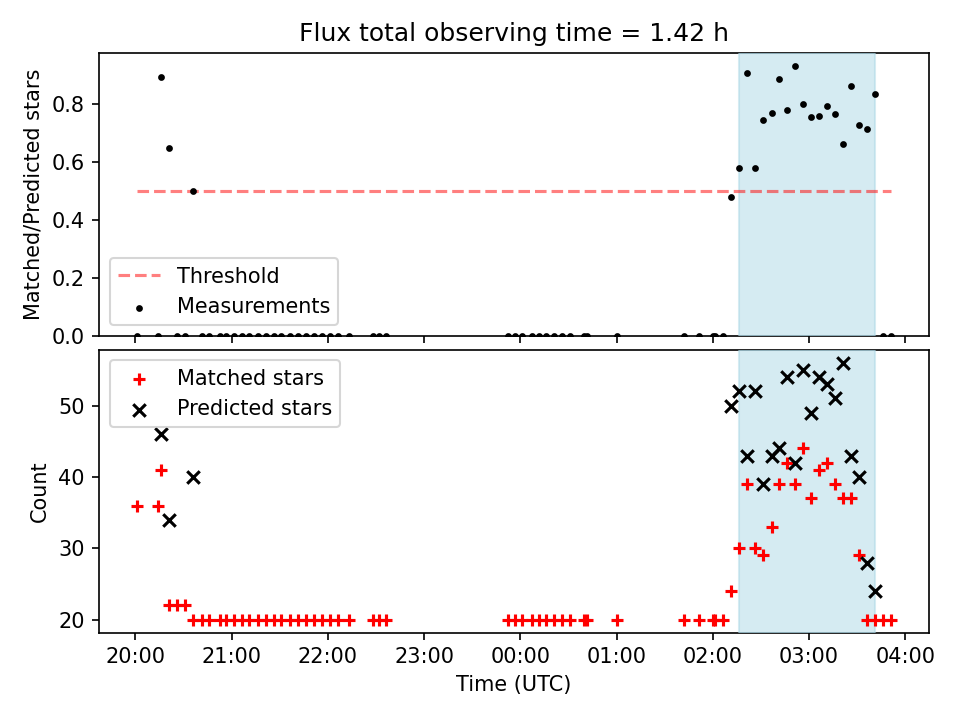 Flux total observing time = 1.42 h

Matched/Predicted stars

0.8
0.6
0.4
0.2
0.0

Threshold
Measurements

Matched stars
Predicted stars

Count

50
40
30
20

20:00
21:00
22:00
23:00
00:00
01:00
02:00
03:00
04:00

Time (UTC)